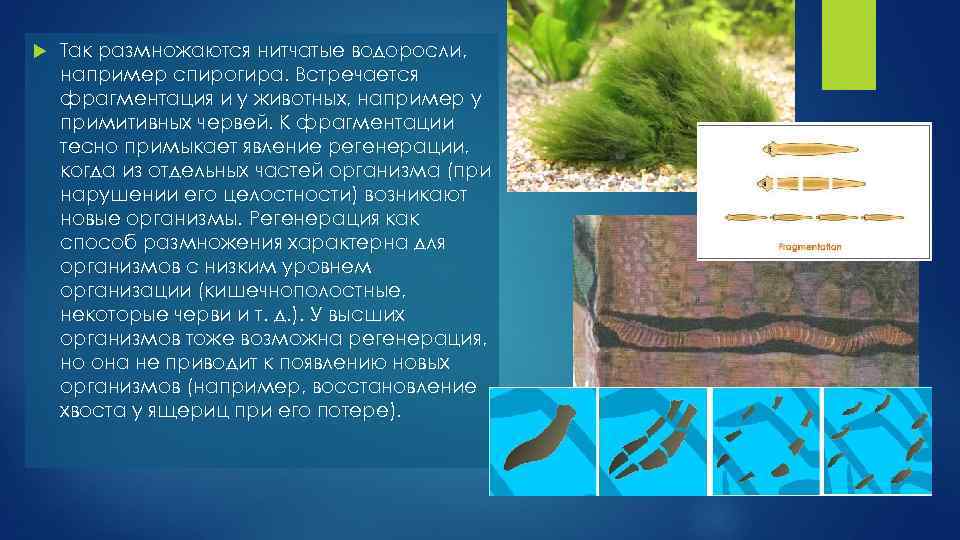 Так размножаются нитчатые водоросли, например спирогира. Встречается фрагментация и у животных, например у примитивных червей. К фрагментации тесно примыкает явление регенерации, когда из отдельных частей организма (при нарушении его целостности) возникают новые организмы. Регенерация как способ размножения характерна для организмов с низким уровнем организации (кишечнополостные, некоторые черви и т. д.). У высших организмов тоже возможна регенерация, но она не приводит к появлению новых организмов (например, восстановление хвоста у ящериц при его потере).

Fragmentation